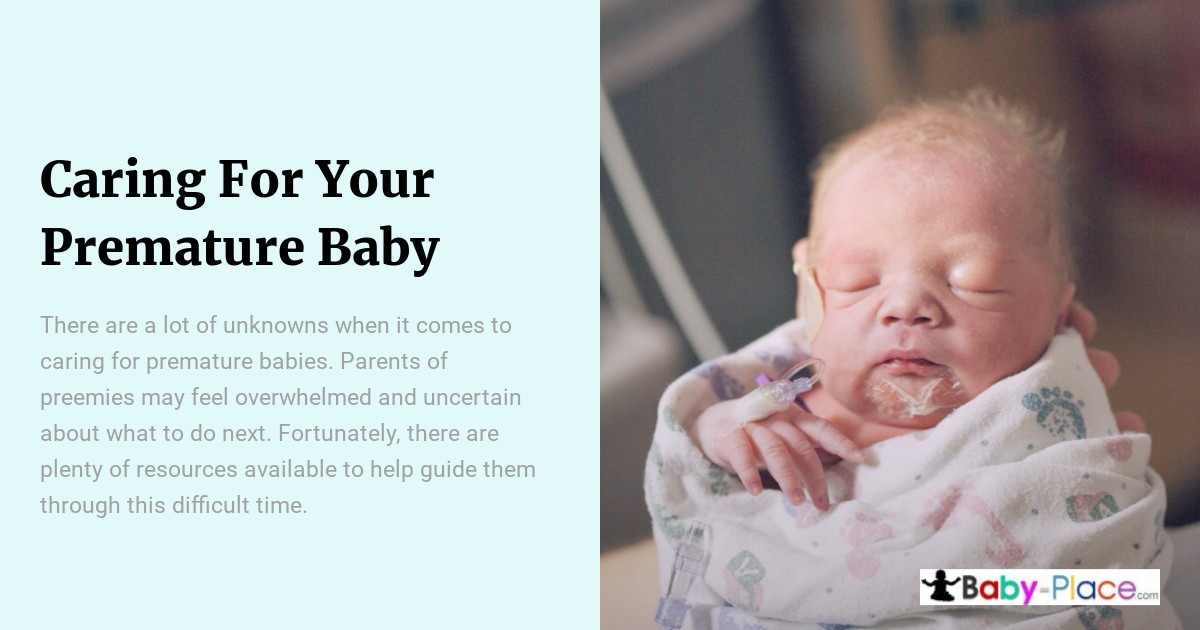 Caring For Your Premature Baby

There are a lot of unknowns when it comes to caring for premature babies. Parents of preemies may feel overwhelmed and uncertain about what to do next. Fortunately, there are plenty of resources available to help guide them through this difficult time.

Baby-Place.com